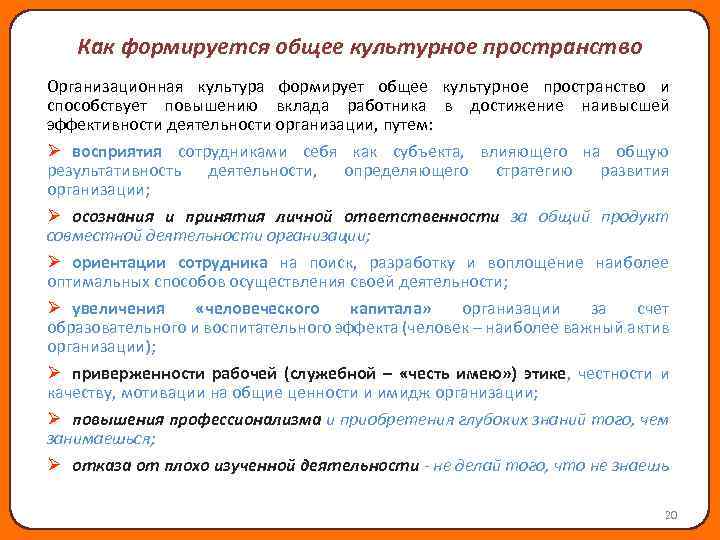 Как формируется общее культурное пространство

Организационная культура формирует общее культурное пространство и способствует повышению вклада работника в достижение наивысшей эффективности деятельности организации, путем:

➢ восприятия сотрудниками себя как субъекта, влияющего на общую результативность деятельности, определяющего стратегию развития организации;

➢ осознания и принятия личной ответственности за общий продукт совместной деятельности организации;

➢ ориентации сотрудника на поиск, разработку и воплощение наиболее оптимальных способов осуществления своей деятельности;

➢ увеличения «человеческого капитала» организации за счет образовательного и воспитательного эффекта (человек – наиболее важный актив организации);

➢ приверженности рабочей (служебной – «честь имею») этике, честности и качеству, мотивации на общие ценности и имидж организации;

➢ повышения профессионализма и приобретения глубоких знаний того, чем занимаешься;

➢ отказа от плохо изученной деятельности - не делай того, что не знаешь

20